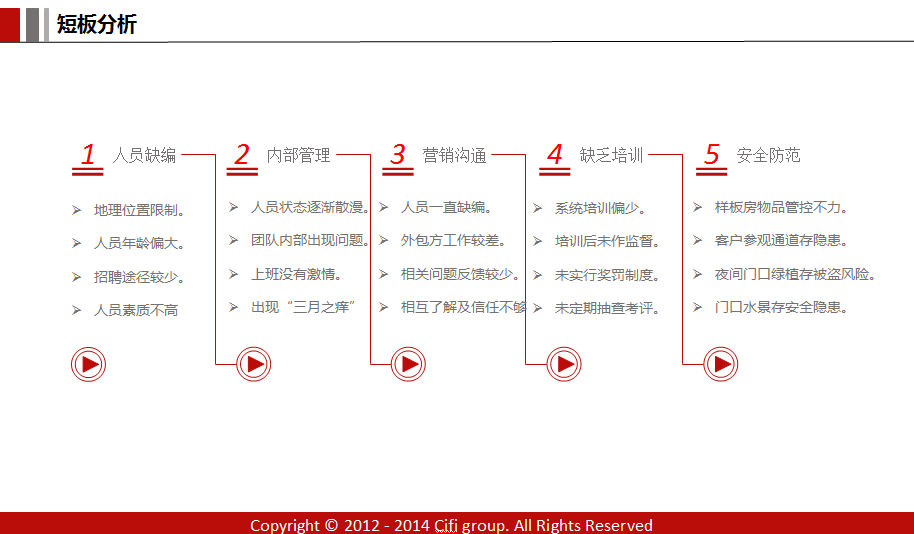 短板分析

1 人员缺编

➢ 地理位置限制。
➢ 人员年龄偏大。
➢ 招聘途径较少。
➢ 人员素质不高

2 内部管理

➢ 人员状态逐渐散漫。
➢ 团队内部出现问题。
➢ 上班没有激情。
➢ 出现“三月之痒”

3 营销沟通

➢ 人员一直缺编。
➢ 外包方工作较差。
➢ 相关问题反馈较少。
➢ 相互了解及信任不够

4 缺乏培训

➢ 系统培训偏少。
➢ 培训后未作监督。
➢ 未实行奖罚制度。
➢ 未定期抽查考评。

5 安全防范

➢ 样板房物品管控不力。
➢ 客户参观通道存隐患。
➢ 夜间门口绿植存被盗风险。
➢ 门口水景存安全隐患。

Copyright © 2012 - 2014 Cifi group. All Rights Reserved